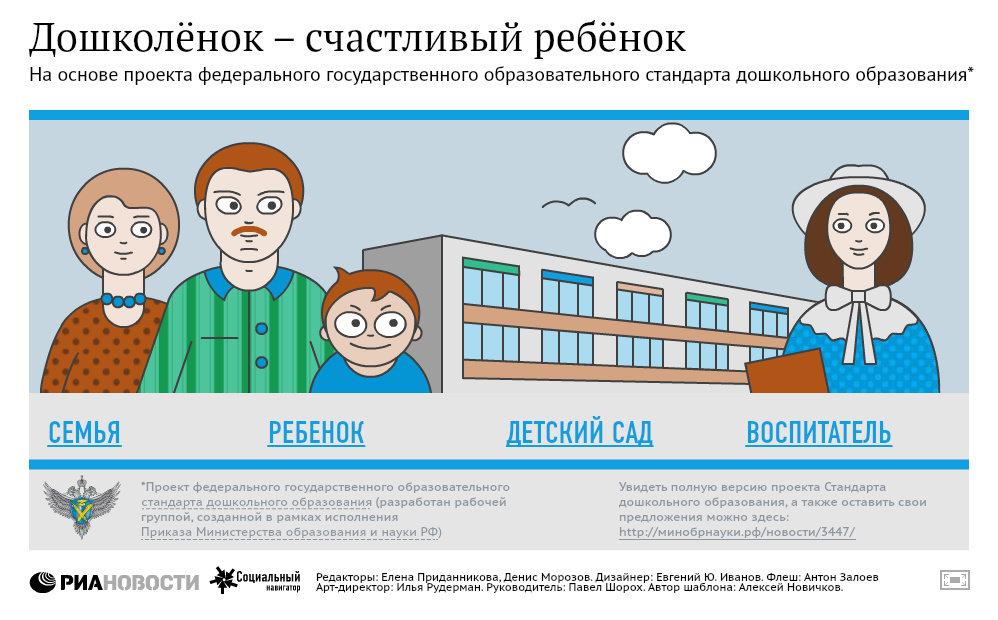 Дошколёнок – счастливый ребёнок
На основе проекта федерального государственного образовательного стандарта дошкольного образования*

СЕМЬЯ
РЕБЕНОК
ДЕТСКИЙ САД
ВОСПИТАТЕЛЬ

*Проект федерального государственного образовательного стандарта дошкольного образования (разработан рабочей группой, созданной в рамках исполнения Приказа Министерства образования и науки РФ)

Увидеть полную версию проекта Стандарта дошкольного образования, а также оставить свои предложения можно здесь: http://минобрнауки.рф/новости/3447/

РИАНОВОСТИ
Социальный навигатор
Редакторы: Елена Приданникова, Денис Морозов. Дизайнер: Евгений Ю. Иванов. Флеш: Антон Залоев
Арт-директор: Илья Рудерман. Руководитель: Павел Шорох. Автор шаблона: Алексей Новичков.